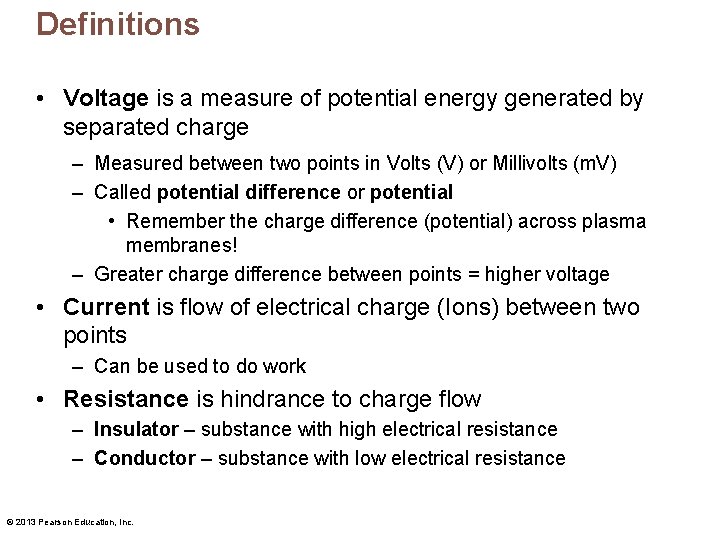 Definitions

• Voltage is a measure of potential energy generated by separated charge

– Measured between two points in Volts (V) or Millivolts (mV)

– Called potential difference or potential

• Remember the charge difference (potential) across plasma membranes!

– Greater charge difference between points = higher voltage

• Current is flow of electrical charge (Ions) between two points

– Can be used to do work

• Resistance is hindrance to charge flow

– Insulator – substance with high electrical resistance

– Conductor – substance with low electrical resistance

© 2013 Pearson Education, Inc.